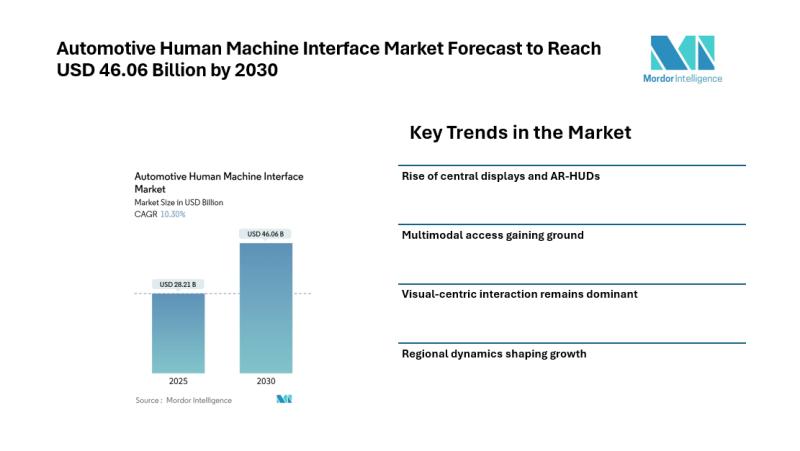 Automotive Human Machine Interface Market Forecast to Reach USD 46.06 Billion by 2030

Mordor Intelligence

Automotive Human Machine Interface Market
Market Size in USD Billion
CAGR 10.30%

USD 28.21 B
USD 46.06 B

2025
2030

Source : Mordor Intelligence

Key Trends in the Market

Rise of central displays and AR-HUDs

Multimodal access gaining ground

Visual-centric interaction remains dominant

Regional dynamics shaping growth